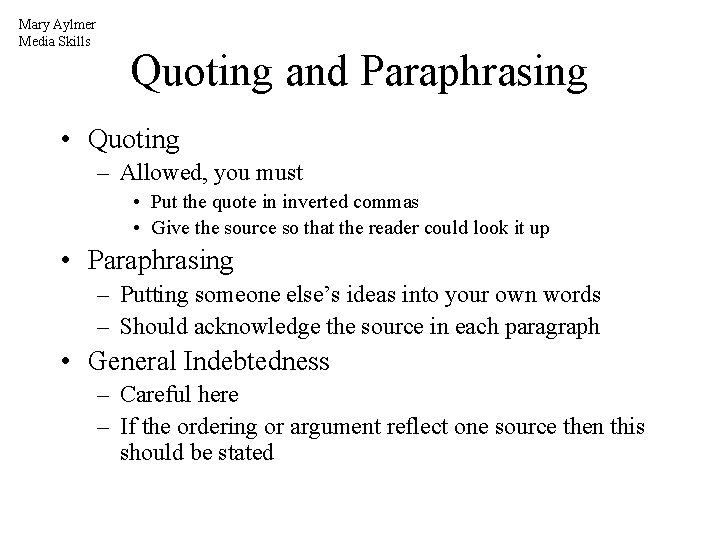 Mary Aylmer
Media Skills

Quoting and Paraphrasing

• Quoting
– Allowed, you must
• Put the quote in inverted commas
• Give the source so that the reader could look it up
• Paraphrasing
– Putting someone else's ideas into your own words
– Should acknowledge the source in each paragraph
• General Indebtedness
– Careful here
– If the ordering or argument reflect one source then this should be stated